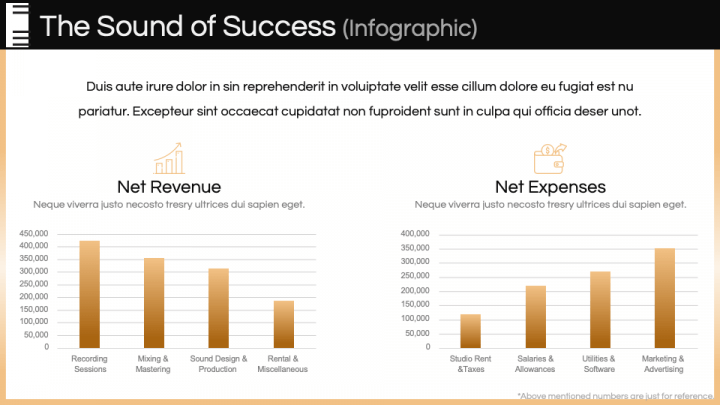 The Sound of Success (Infographic)

Duis aute irure dolor in sin reprehenderit in voluiptate velit esse cillum dolore eu fugiat est nu pariatur. Excepteur sint occaecat cupidatat non fuproident sunt in culpa qui officia deser unot.

Net Revenue

Neque viverra justo necosto tresry ultrices dui sapien eget.

450,000
400,000
350,000
300,000
250,000
200,000
150,000
100,000
50,000
0

Recording Sessions
Mixing & Mastering
Sound Design & Production
Rental & Miscellaneous

Net Expenses

Neque viverra justo necosto tresry ultrices dui sapien eget.

400,000
350,000
300,000
250,000
200,000
150,000
100,000
50,000
0

Studio Rent &Taxes
Salaries & Allowances
Utilities & Software
Marketing & Advertising

*Above mentioned numbers are just for reference.